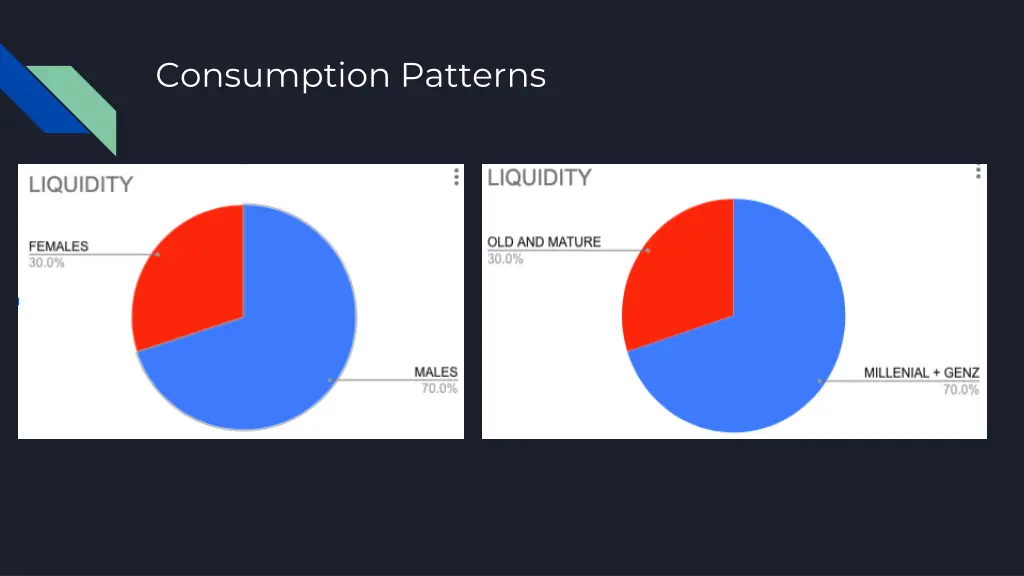 Consumption Patterns

LIQUIDITY

FEMALES
30.0%

MALES
70.0%

LIQUIDITY

OLD AND MATURE
30.0%

MILLENIAL + GENZ
70.0%